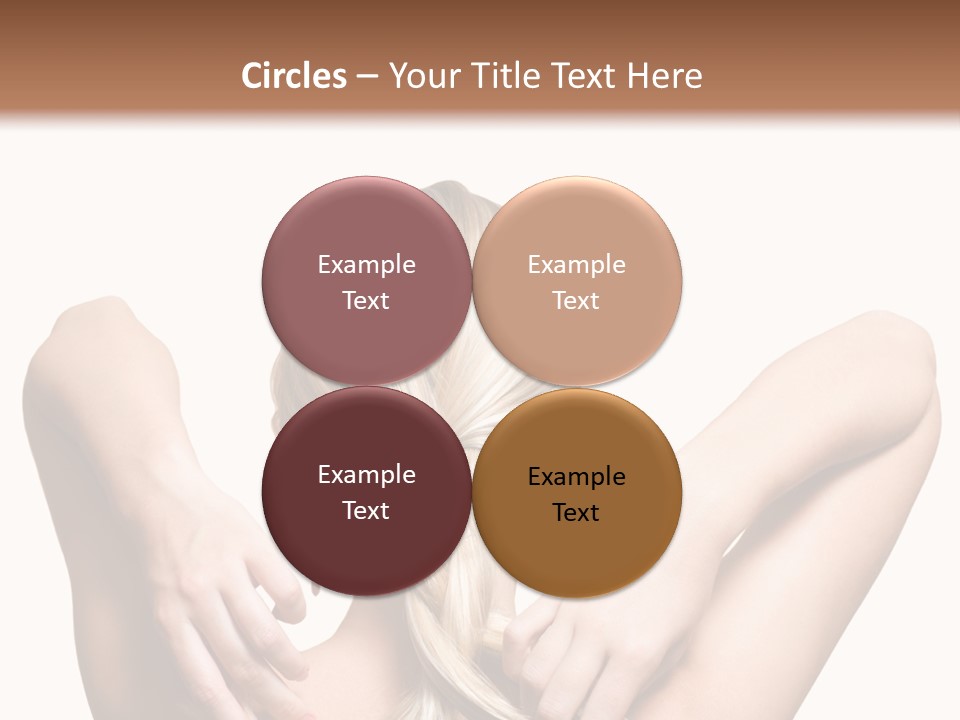 Circles – Your Title Text Here

Example Text

Example Text

Example Text

Example Text